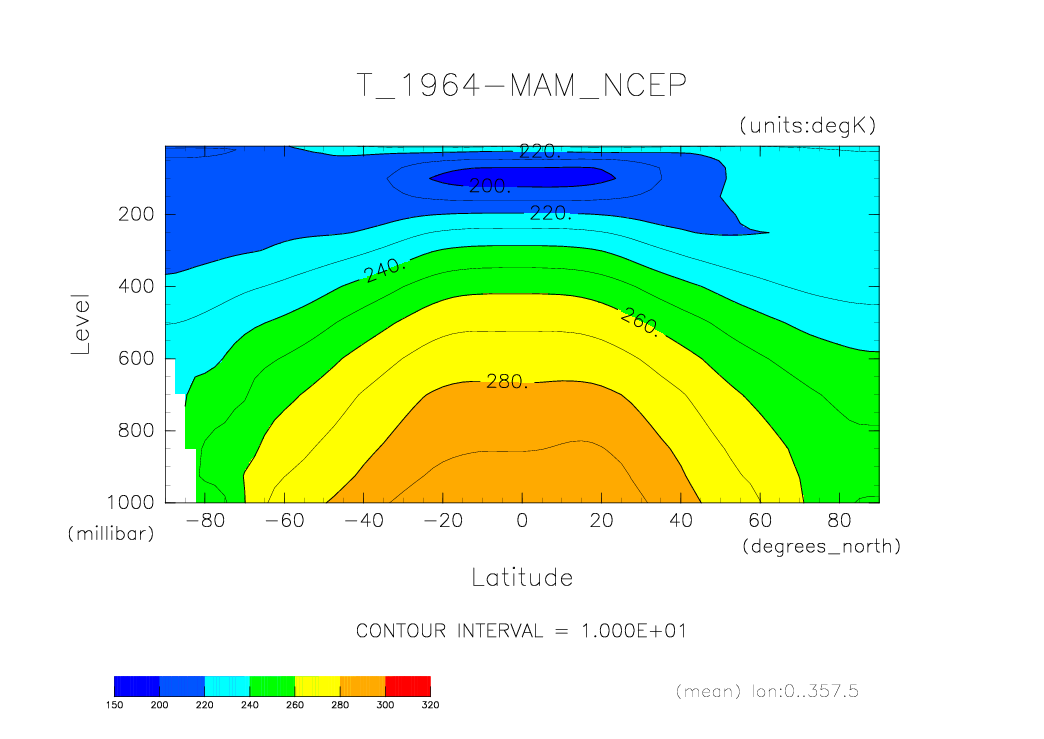 T_1964-MAM_NCEP

(units:degK)

220.
200.
220.
240.
260.
280.

Level

200
400
600
800
1000
(millibar)

-80 -60 -40 -20 0 20 40 60 80
(degrees_north)

Latitude

CONTOUR INTERVAL = 1.000E+01

150 200 220 240 260 280 300 320

(mean) lon:0..357.5